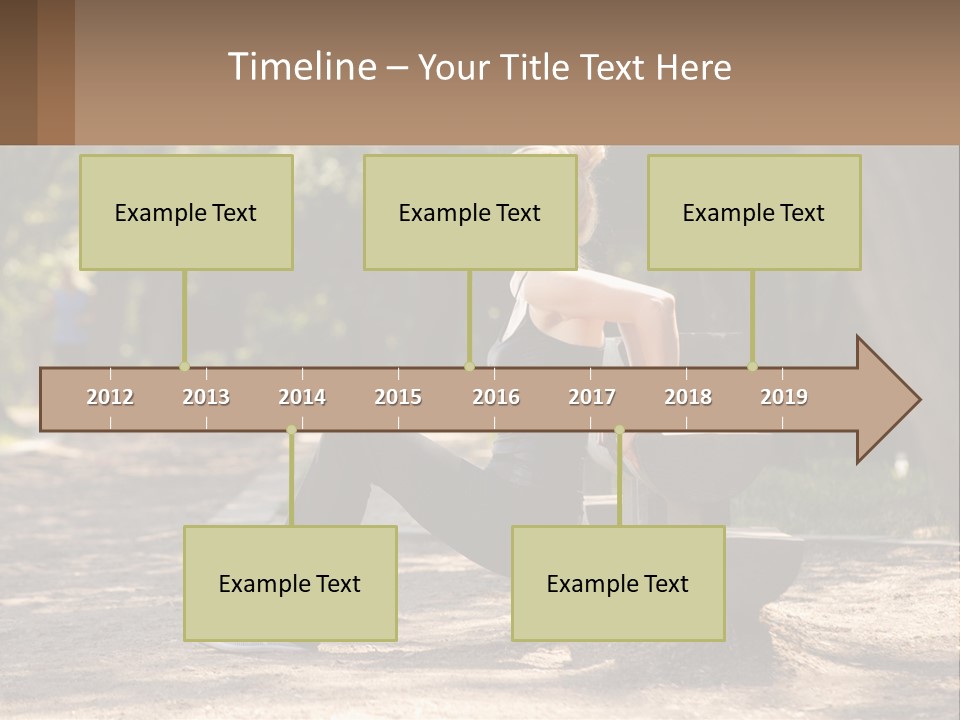 Timeline – Your Title Text Here

Example Text

Example Text

Example Text

2012 2013 2014 2015 2016 2017 2018 2019

Example Text

Example Text